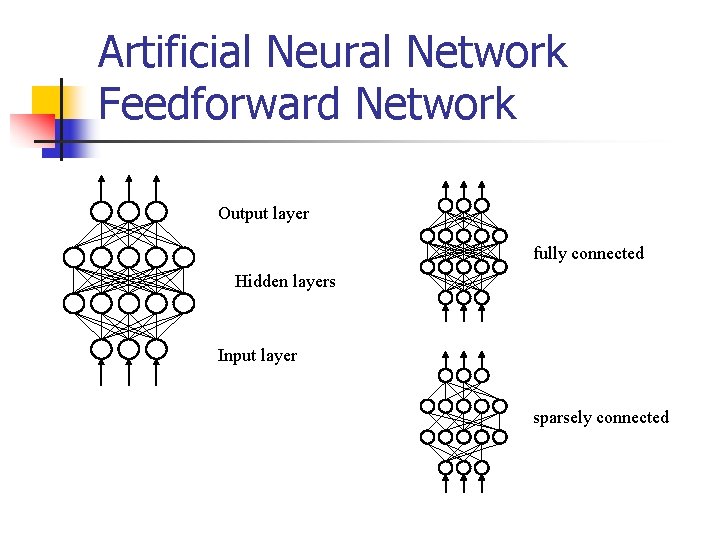 Artificial Neural Network
Feedforward Network

Output layer

Hidden layers

Input layer

fully connected

sparsely connected